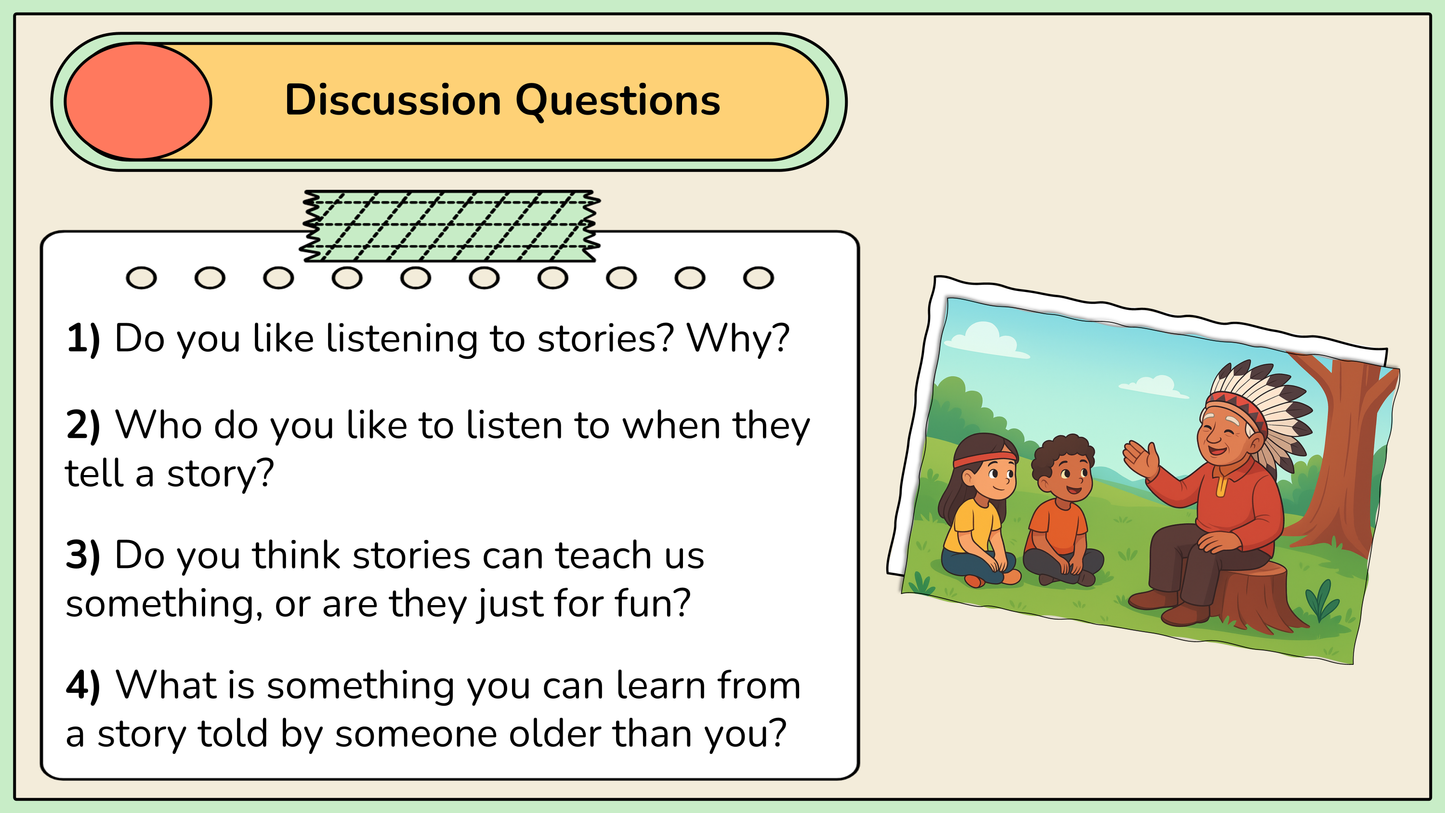 Discussion Questions

1) Do you like listening to stories? Why?

2) Who do you like to listen to when they tell a story?

3) Do you think stories can teach us something, or are they just for fun?

4) What is something you can learn from a story told by someone older than you?